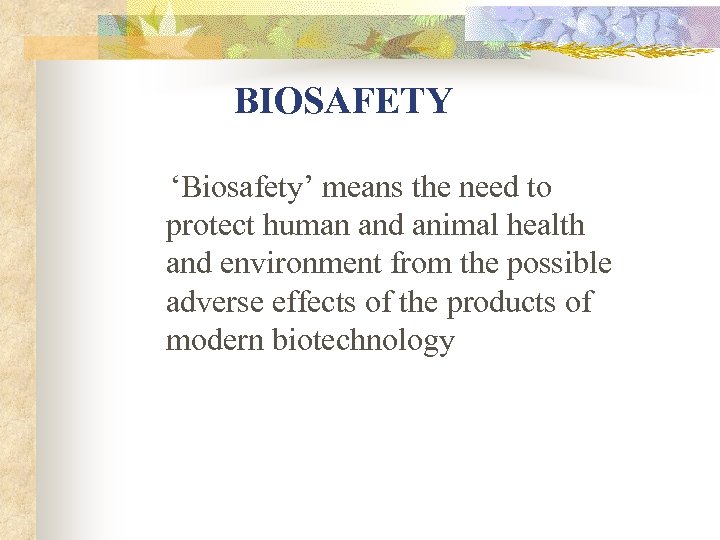 BIOSAFETY

‘Biosafety’ means the need to protect human and animal health and environment from the possible adverse effects of the products of modern biotechnology